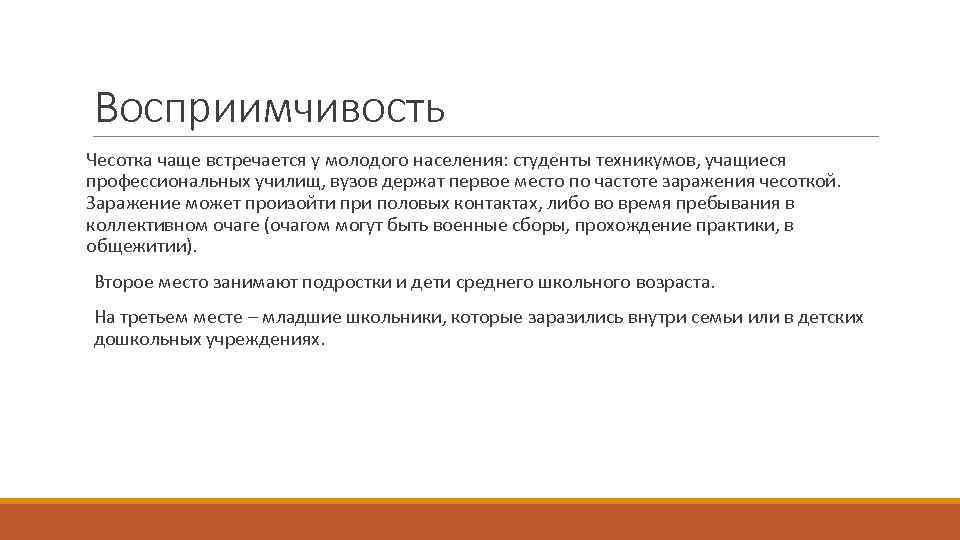 Восприимчивость

Чесотка чаще встречается у молодого населения: студенты техникумов, учащиеся профессиональных училищ, вузов держат первое место по частоте заражения чесоткой. Заражение может произойти при половых контактах, либо во время пребывания в коллективном очаге (очагом могут быть военные сборы, прохождение практики, в общежитии).

Второе место занимают подростки и дети среднего школьного возраста.

На третьем месте – младшие школьники, которые заразились внутри семьи или в детских дошкольных учреждениях.